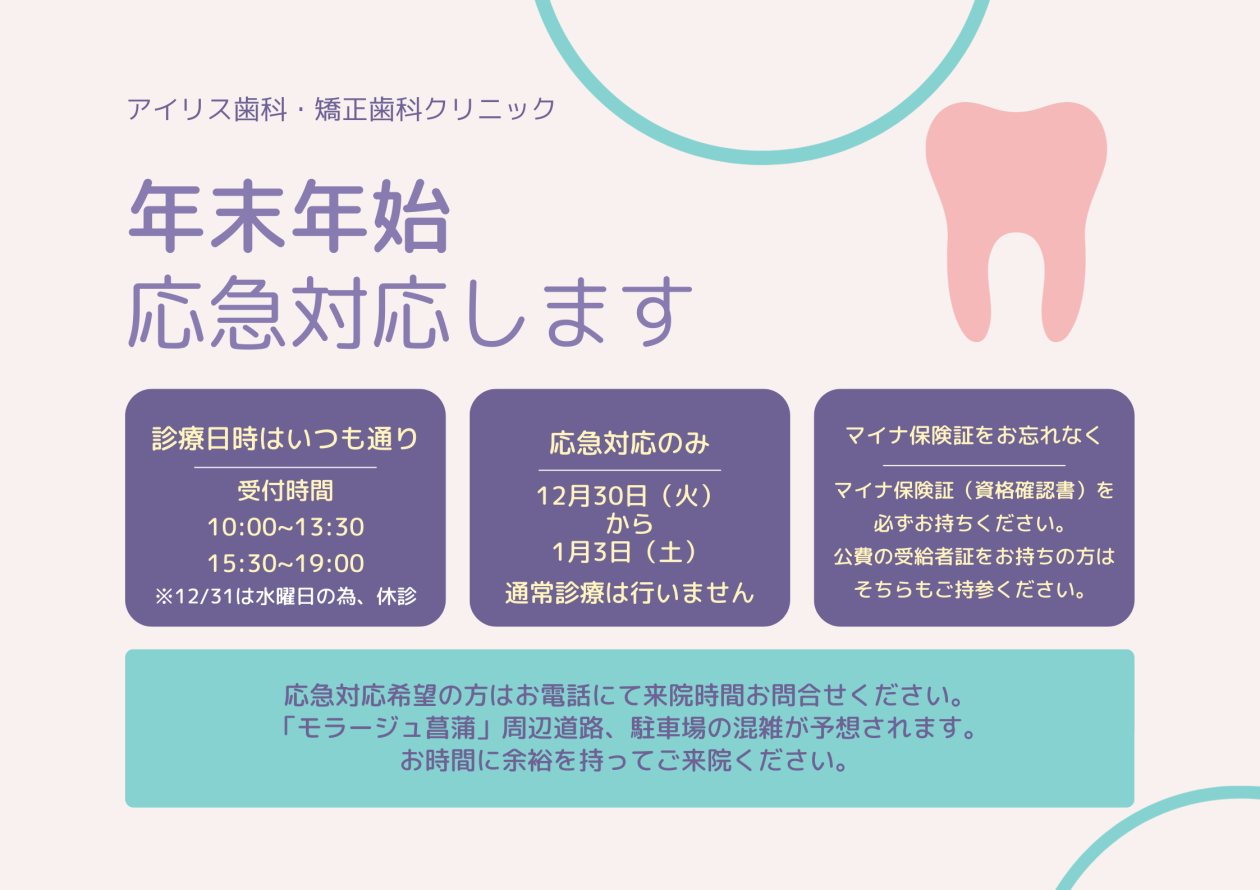 アイリス歯科・矯正歯科クリニック

年末年始
応急対応します

診療日時はいつも通り

受付時間
10:00~13:30
15:30~19:00
※12/31は水曜日の為、休診

応急対応のみ

12月30日（火）
から
1月3日（土）
通常診療は行いません

マイナ保険証をお忘れなく

マイナ保険証（資格確認書）を必ずお持ちください。
公費の受給者証をお持ちの方はそちらもご持参ください。

応急対応希望の方はお電話にて来院時間お問合せください。
「モラージュ菖蒲」周辺道路、駐車場の混雑が予想されます。
お時間に余裕を持ってご来院ください。